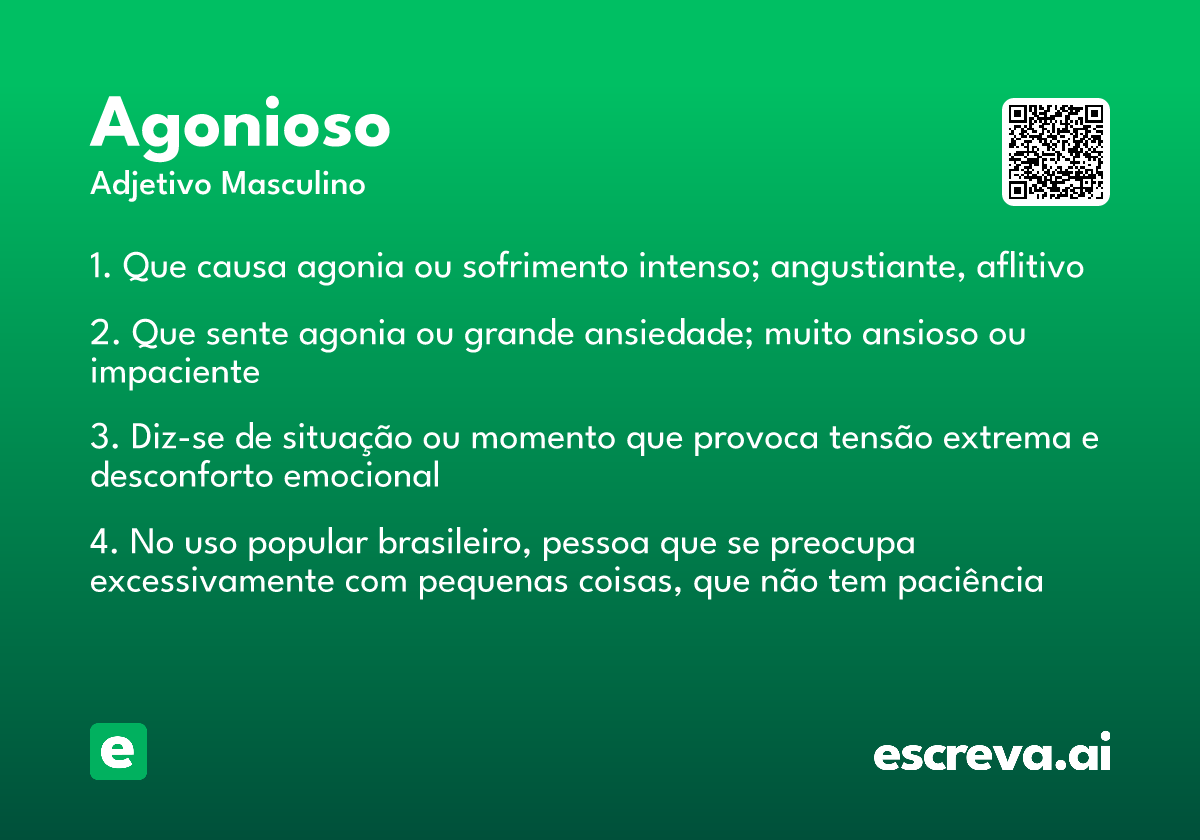 Agonioso
Adjetivo Masculino

1. Que causa agonia ou sofrimento intenso; angustiante, aflitivo

2. Que sente agonia ou grande ansiedade; muito ansioso ou impaciente

3. Diz-se de situação ou momento que provoca tensão extrema e desconforto emocional

4. No uso popular brasileiro, pessoa que se preocupa excessivamente com pequenas coisas, que não tem paciência

e

escreva.ai